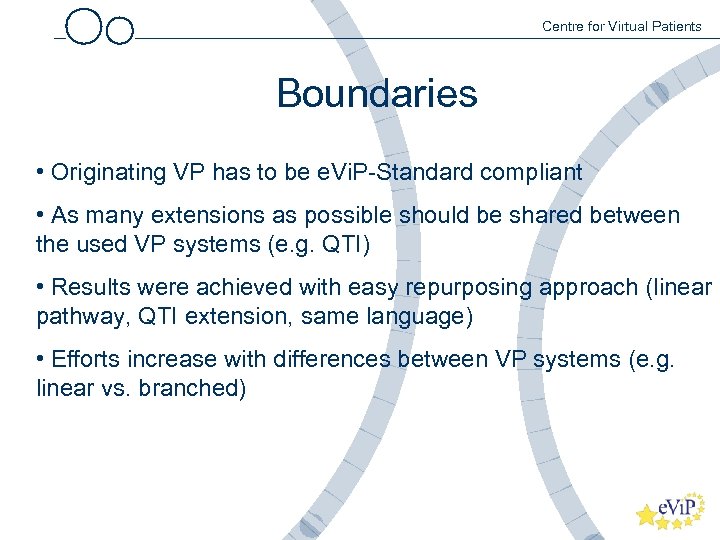 Centre for Virtual Patients

Boundaries

• Originating VP has to be eViP-Standard compliant

• As many extensions as possible should be shared between the used VP systems (e.g. QTI)

• Results were achieved with easy repurposing approach (linear pathway, QTI extension, same language)

• Efforts increase with differences between VP systems (e.g. linear vs. branched)

eViP